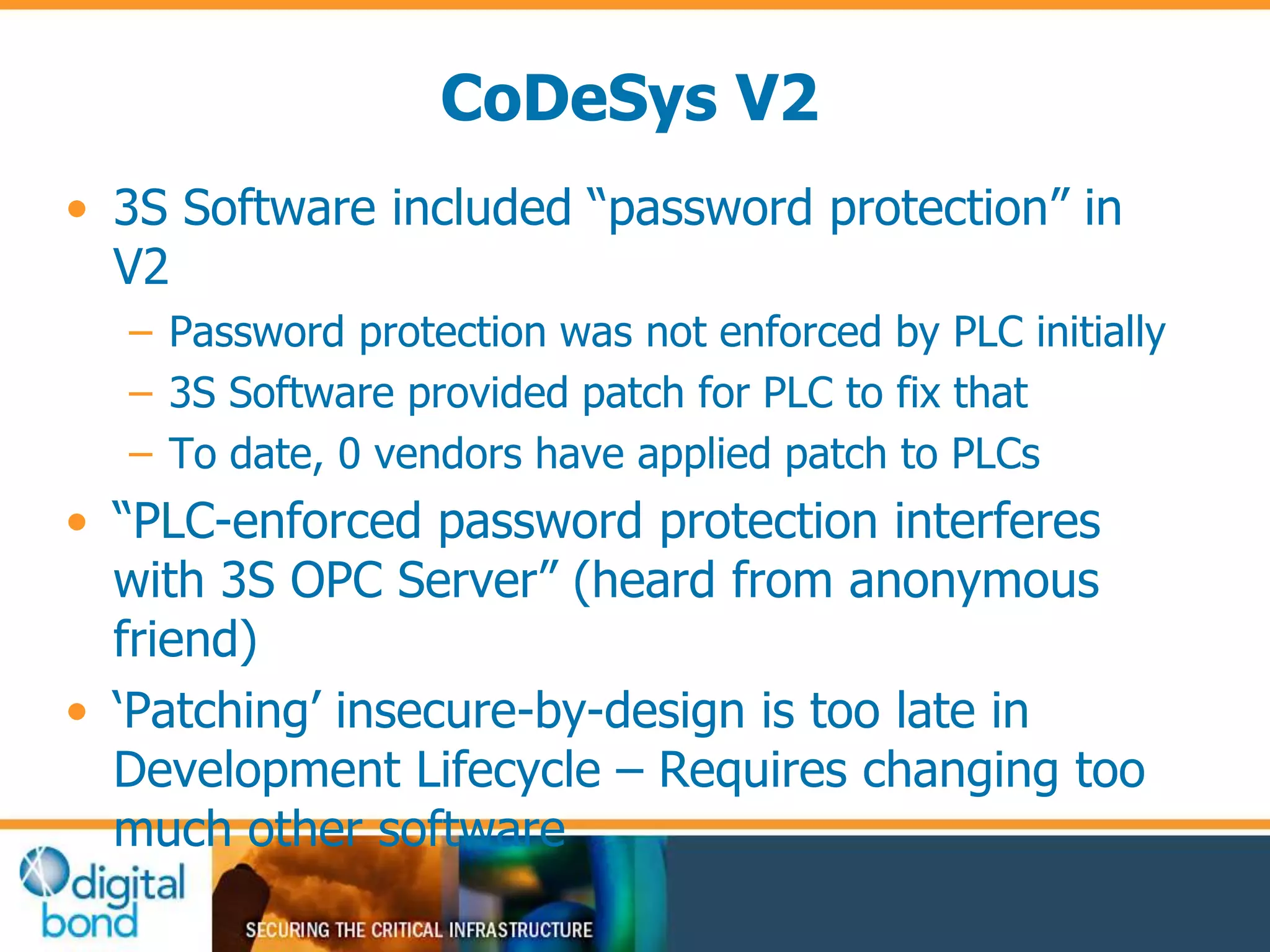 CoDeSys V2

• 3S Software included “password protection” in V2
  – Password protection was not enforced by PLC initially
  – 3S Software provided patch for PLC to fix that
  – To date, 0 vendors have applied patch to PLCs
• “PLC-enforced password protection interferes with 3S OPC Server” (heard from anonymous friend)
• ‘Patching’ insecure-by-design is too late in Development Lifecycle – Requires changing too much other software

digital bond

SECURING THE CRITICAL INFRASTRUCTURE